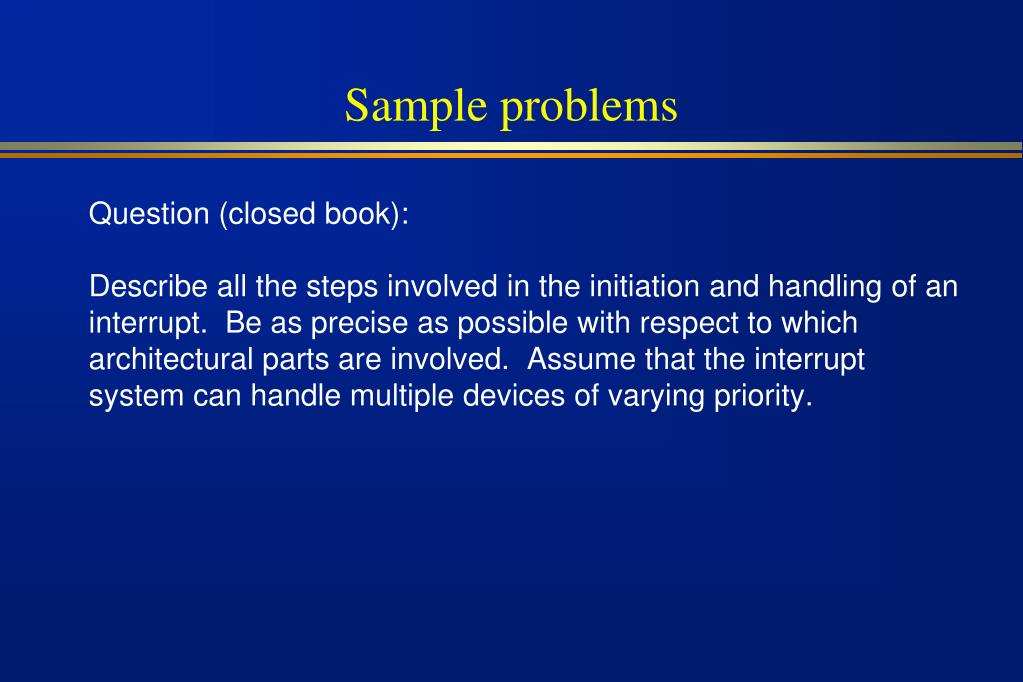 Sample problems

Question (closed book):

Describe all the steps involved in the initiation and handling of an interrupt.  Be as precise as possible with respect to which architectural parts are involved.  Assume that the interrupt system can handle multiple devices of varying priority.